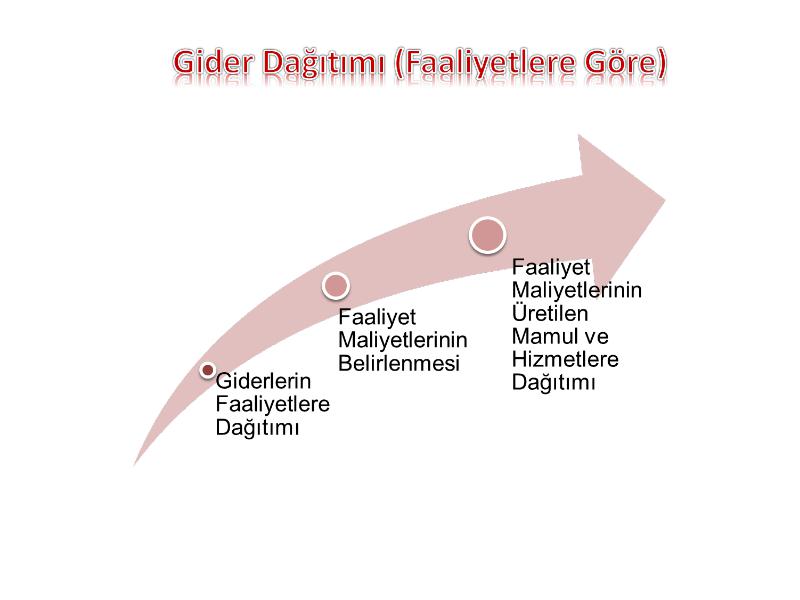 Gider Dağıtımı (Faaliyetlere Göre)

Giderlerin Faaliyetlere Dağıtımı

Faaliyet Maliyetlerinin Belirlenmesi

Faaliyet Maliyetlerinin Üretilen Mamul ve Hizmetlere Dağıtımı